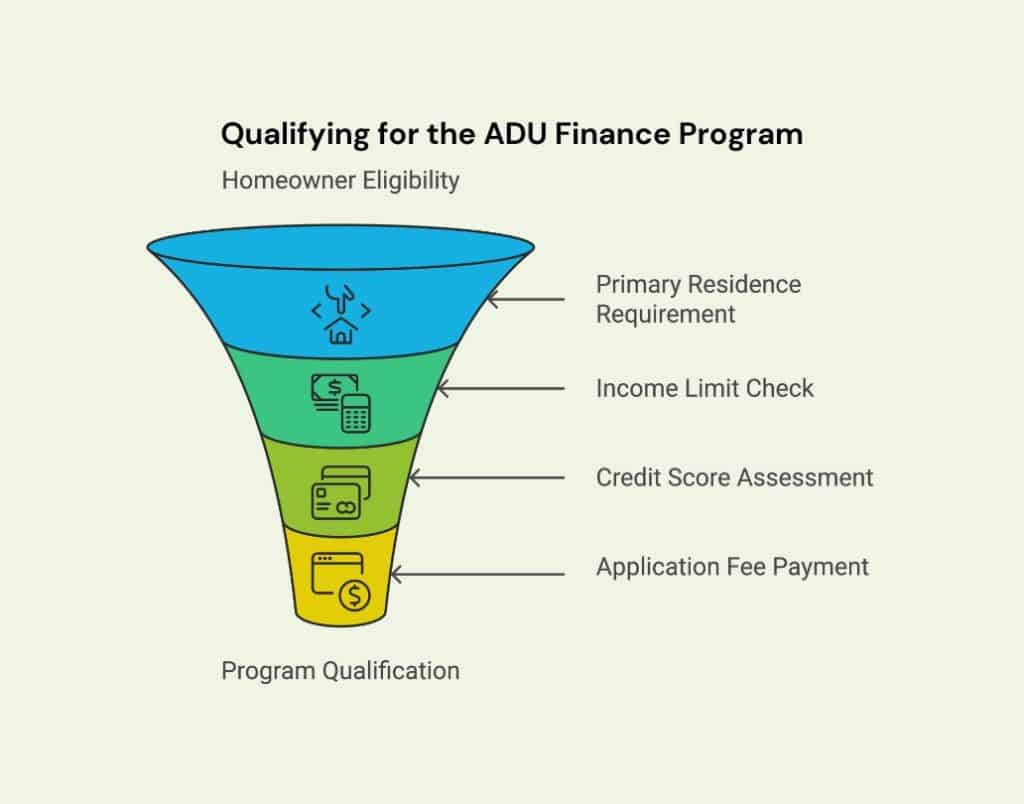 Qualifying for the ADU Finance Program

Homeowner Eligibility

Primary Residence Requirement

Income Limit Check

Credit Score Assessment

Application Fee Payment

Program Qualification